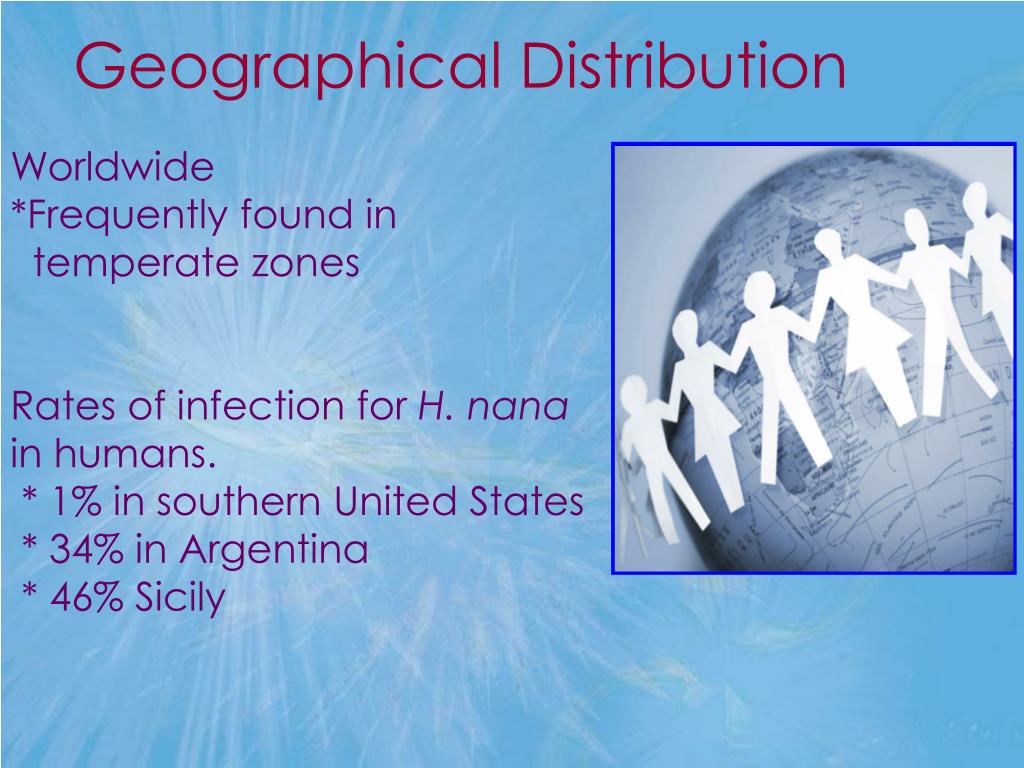 Geographical Distribution

Worldwide
*Frequently found in temperate zones

Rates of infection for H. nana in humans.
* 1% in southern United States
* 34% in Argentina
* 46% Sicily